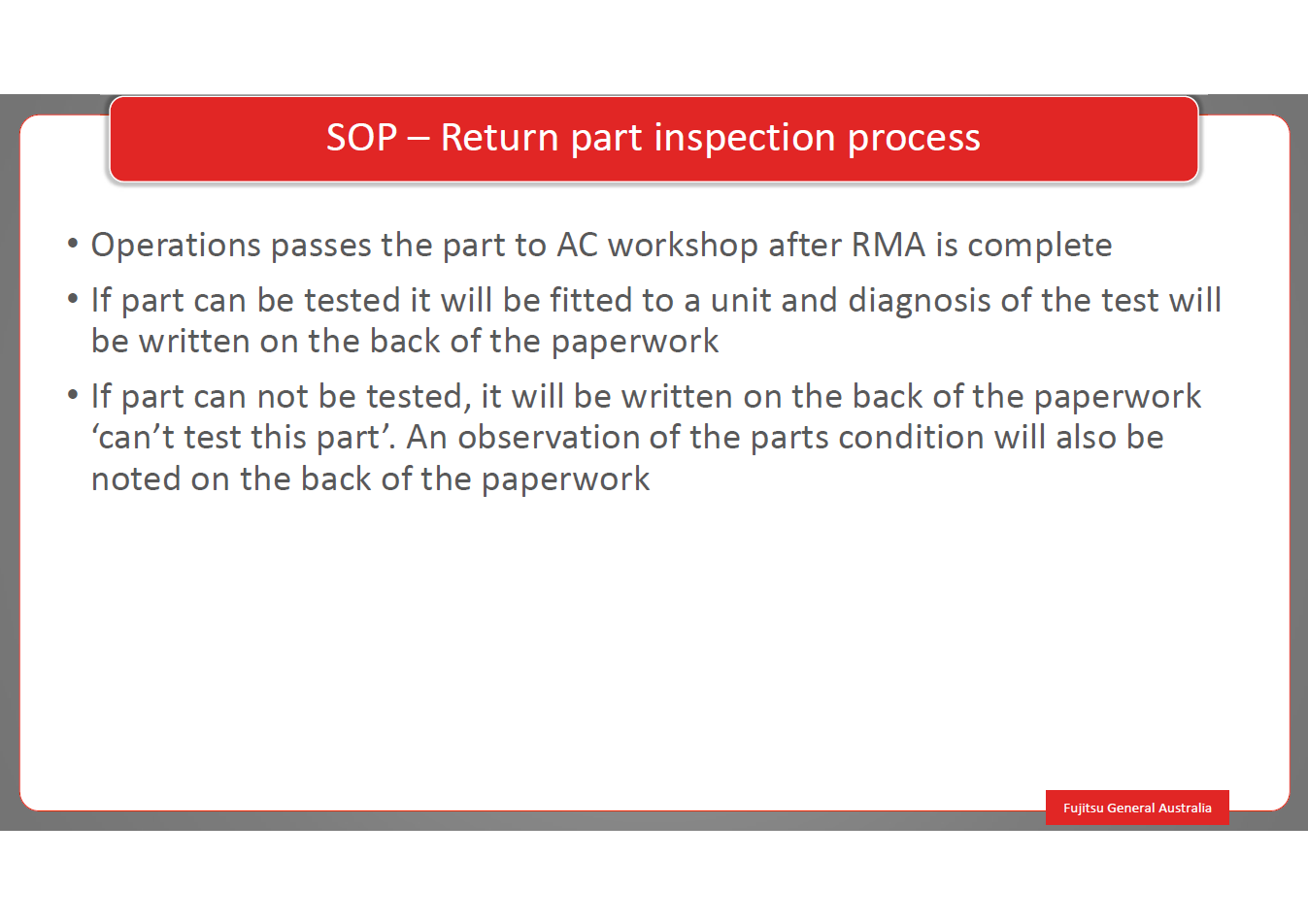 SOP – Return part inspection process

• Operations passes the part to AC workshop after RMA is complete

• If part can be tested it will be fitted to a unit and diagnosis of the test will be written on the back of the paperwork

• If part can not be tested, it will be written on the back of the paperwork ‘can’t test this part’. An observation of the parts condition will also be noted on the back of the paperwork

Fujitsu General Australia